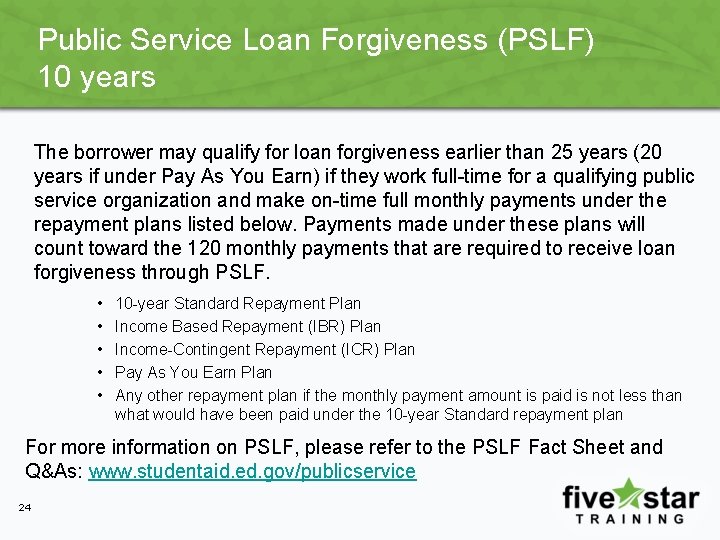 Public Service Loan Forgiveness (PSLF)
10 years

The borrower may qualify for loan forgiveness earlier than 25 years (20 years if under Pay As You Earn) if they work full-time for a qualifying public service organization and make on-time full monthly payments under the repayment plans listed below. Payments made under these plans will count toward the 120 monthly payments that are required to receive loan forgiveness through PSLF.

• 10-year Standard Repayment Plan
• Income Based Repayment (IBR) Plan
• Income-Contingent Repayment (ICR) Plan
• Pay As You Earn Plan
• Any other repayment plan if the monthly payment amount is paid is not less than what would have been paid under the 10-year Standard repayment plan

For more information on PSLF, please refer to the PSLF Fact Sheet and Q&As: www.studentaid.ed.gov/publicservice

24

five star
TRAINING